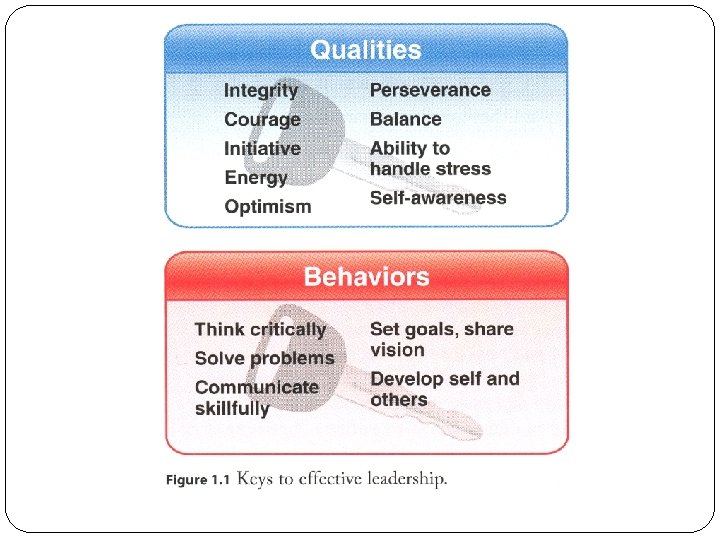 Qualities

Integrity
Courage
Initiative
Energy
Optimism

Perseverance
Balance
Ability to handle stress
Self-awareness

Behaviors

Think critically
Solve problems
Communicate skillfully

Set goals, share vision
Develop self and others

Figure 1.1 Keys to effective leadership.